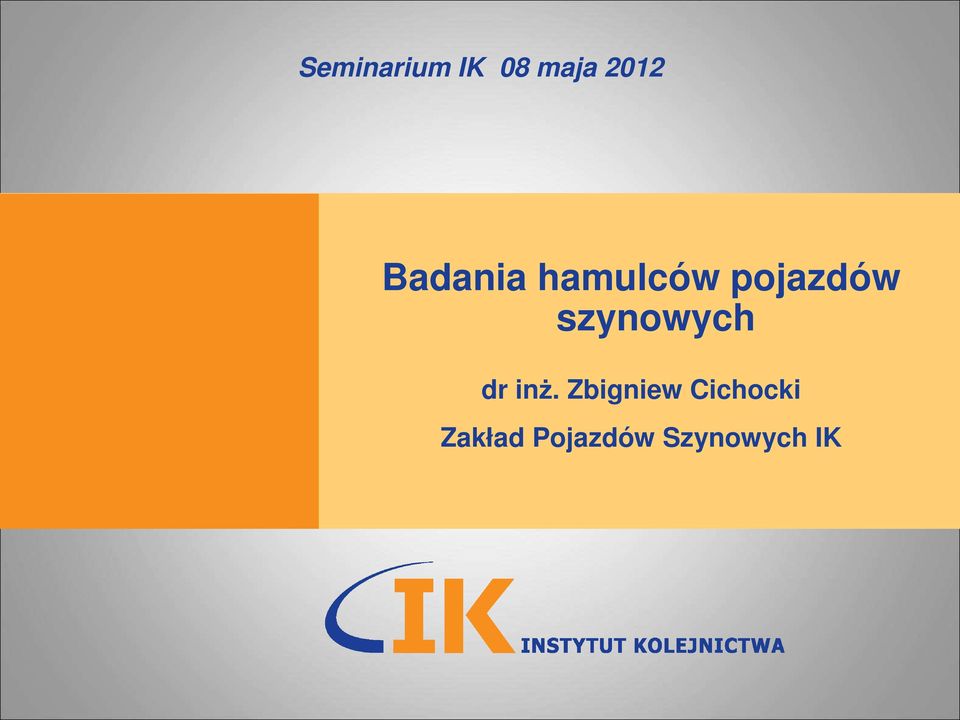 Seminarium IK 08 maja 2012

Badania hamulców pojazdów szynowych

dr inż. Zbigniew Cichocki

Zakład Pojazdów Szynowych IK

IK INSTYTUT KOLEJNICTWA